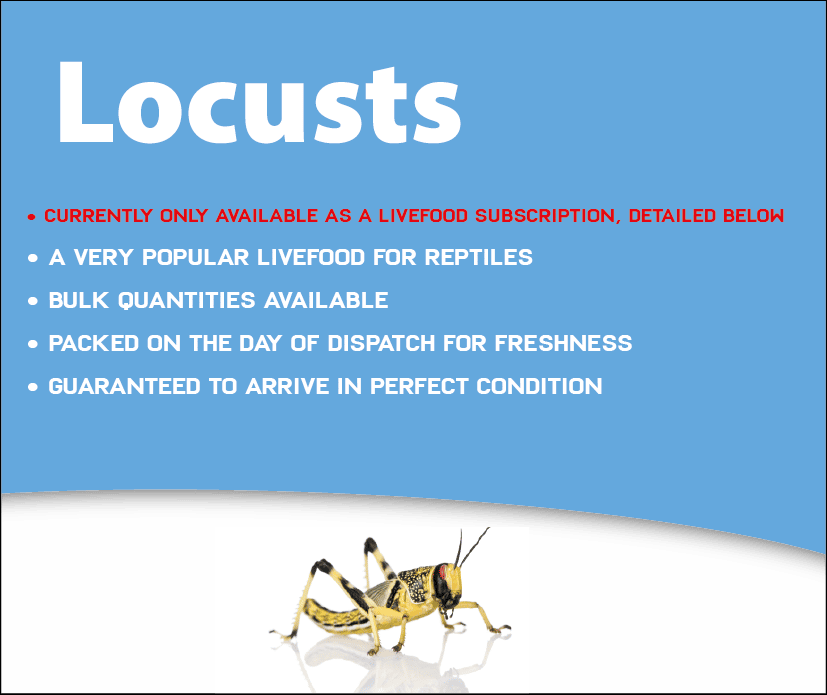 Locusts

• CURRENTLY ONLY AVAILABLE AS A LIVEFOOD SUBSCRIPTION, DETAILED BELOW
• A VERY POPULAR LIVEFOOD FOR REPTILES
• BULK QUANTITIES AVAILABLE
• PACKED ON THE DAY OF DISPATCH FOR FRESHNESS
• GUARANTEED TO ARRIVE IN PERFECT CONDITION